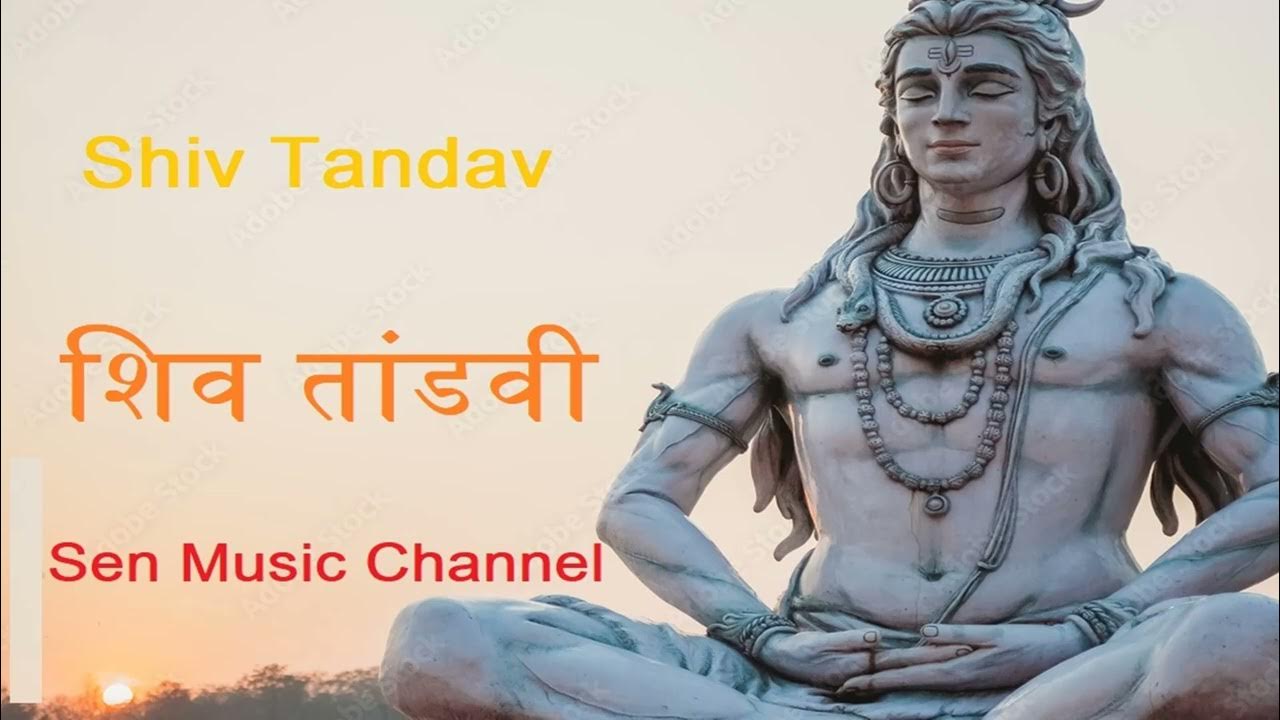 Shiv Tandav

शिव तांडवी

Sen Music Channel